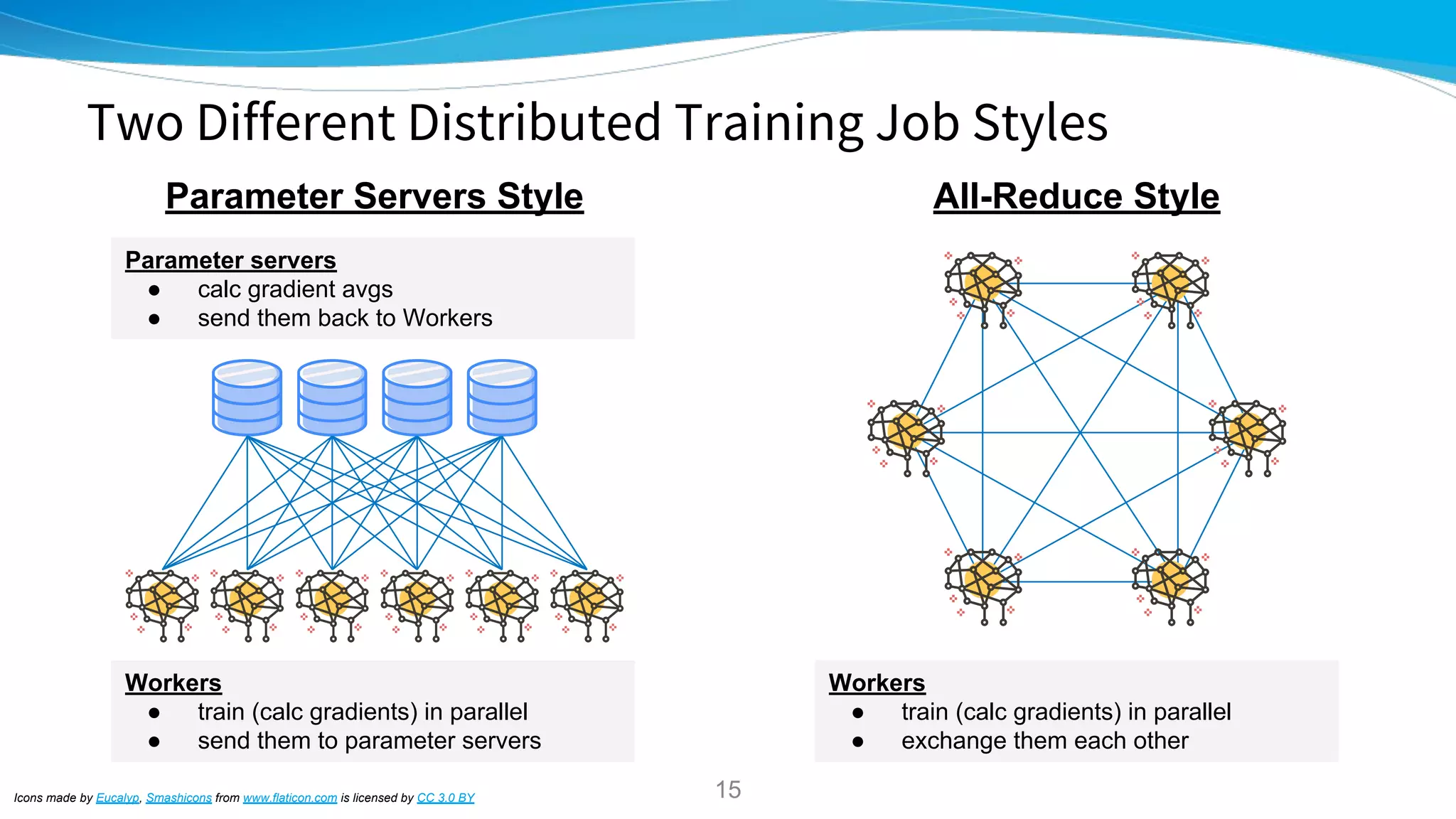 Two Different Distributed Training Job Styles

Parameter Servers Style

Parameter servers
● calc gradient avgs
● send them back to Workers

Workers
● train (calc gradients) in parallel
● send them to parameter servers

All-Reduce Style

Workers
● train (calc gradients) in parallel
● exchange them each other

Icons made by Eucalyp, Smashicons from www.flaticon.com is licensed by CC 3.0 BY

15